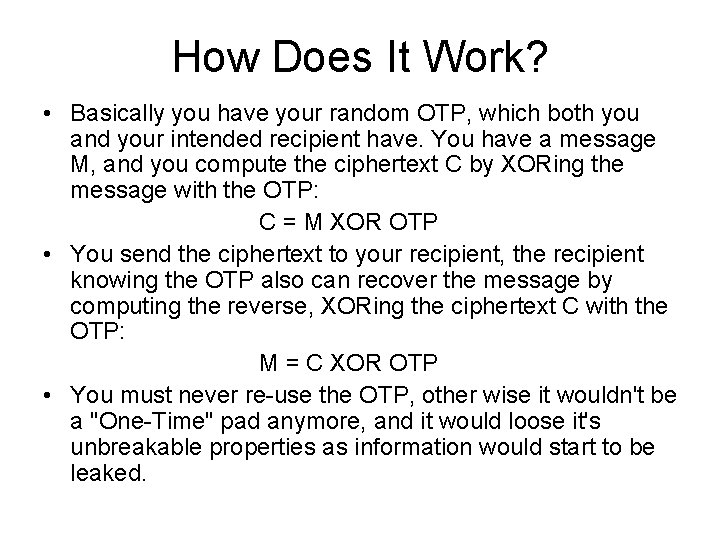 How Does It Work?

• Basically you have your random OTP, which both you and your intended recipient have. You have a message M, and you compute the ciphertext C by XORing the message with the OTP:

C = M XOR OTP

• You send the ciphertext to your recipient, the recipient knowing the OTP also can recover the message by computing the reverse, XORing the ciphertext C with the OTP:

M = C XOR OTP

• You must never re-use the OTP, other wise it wouldn't be a "One-Time" pad anymore, and it would loose it's unbreakable properties as information would start to be leaked.